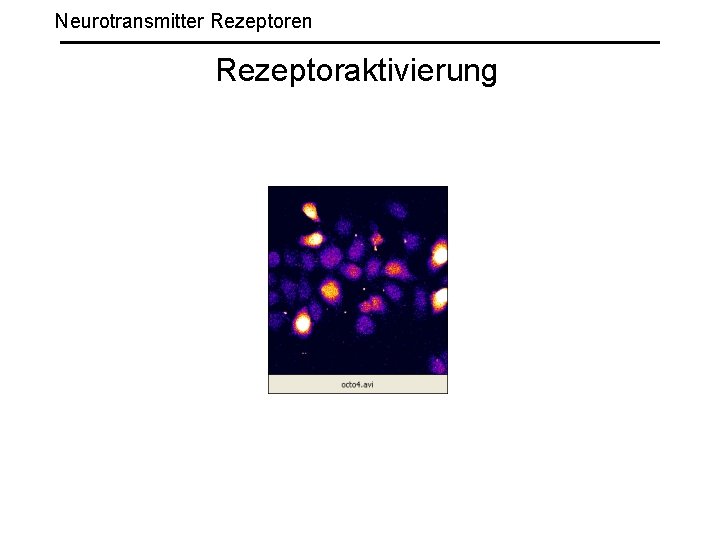 Neurotransmitter Rezeptoren

Rezeptoraktivierung

octo4.avi